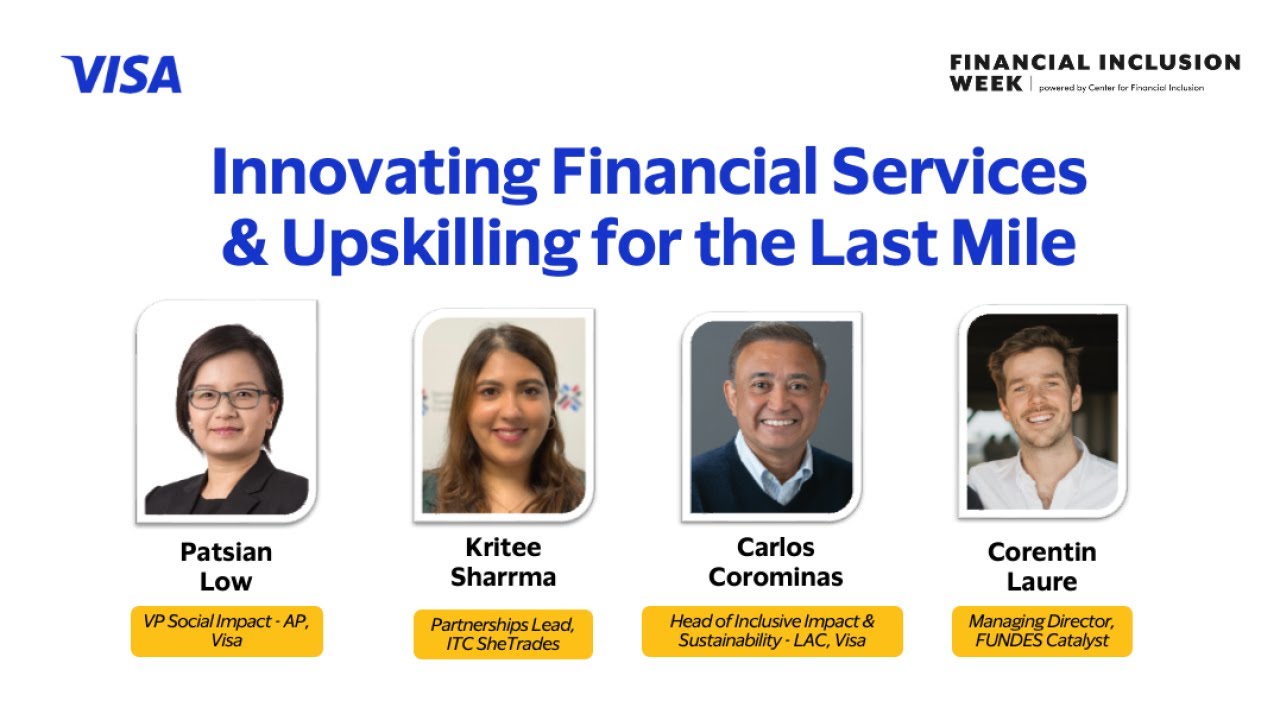 VISA

FINANCIAL INCLUSION WEEK | powered by Center for Financial Inclusion

Innovating Financial Services & Upskilling for the Last Mile

Patsian Low

VP Social Impact - AP, Visa

Kritee Sharrma

Partnerships Lead, ITC SheTrades

Carlos Corominas

Head of Inclusive Impact & Sustainability - LAC, Visa

Corentin Laure

Managing Director, FUNDES Catalyst